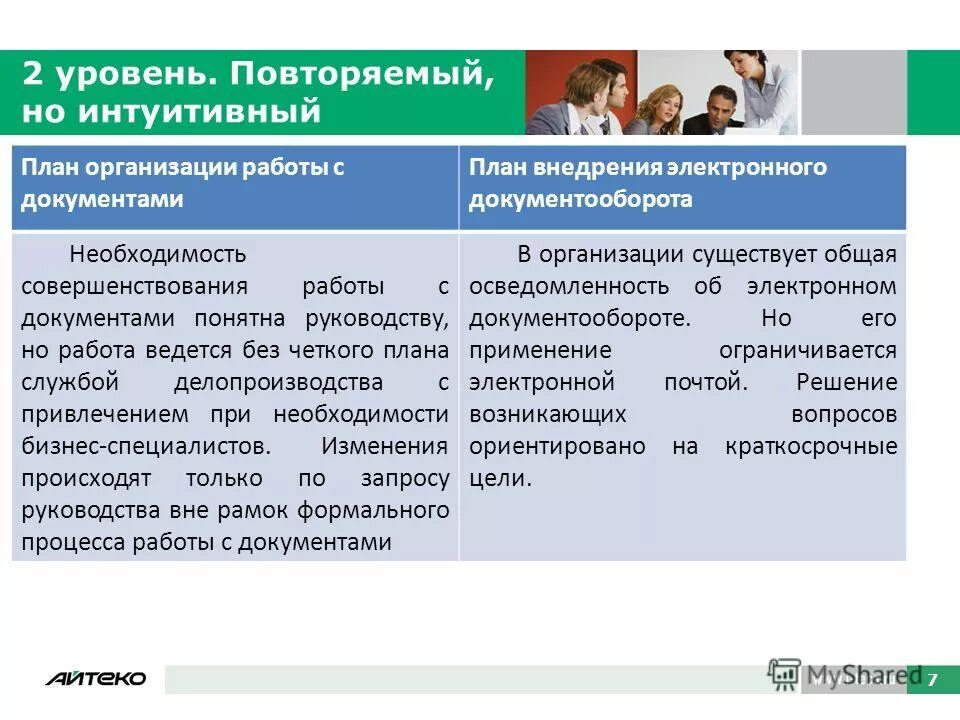 2 уровень. Повторяемый, но интуитивный

| План организации работы с документами | План внедрения электронного документооборота |
|---|---|
| Необходимость совершенствования работы с документами понятна руководству, но работа ведется без четкого плана службой делопроизводства с привлечением при необходимости бизнес-специалистов. Изменения происходят только по запросу руководства вне рамок формального процесса работы с документами | В организации существует общая осведомленность об электронном документообороте. Но его применение ограничивается электронной почтой. Решение возникающих вопросов ориентировано на краткосрочные цели. |

АЙТЕКО

MyShared

7